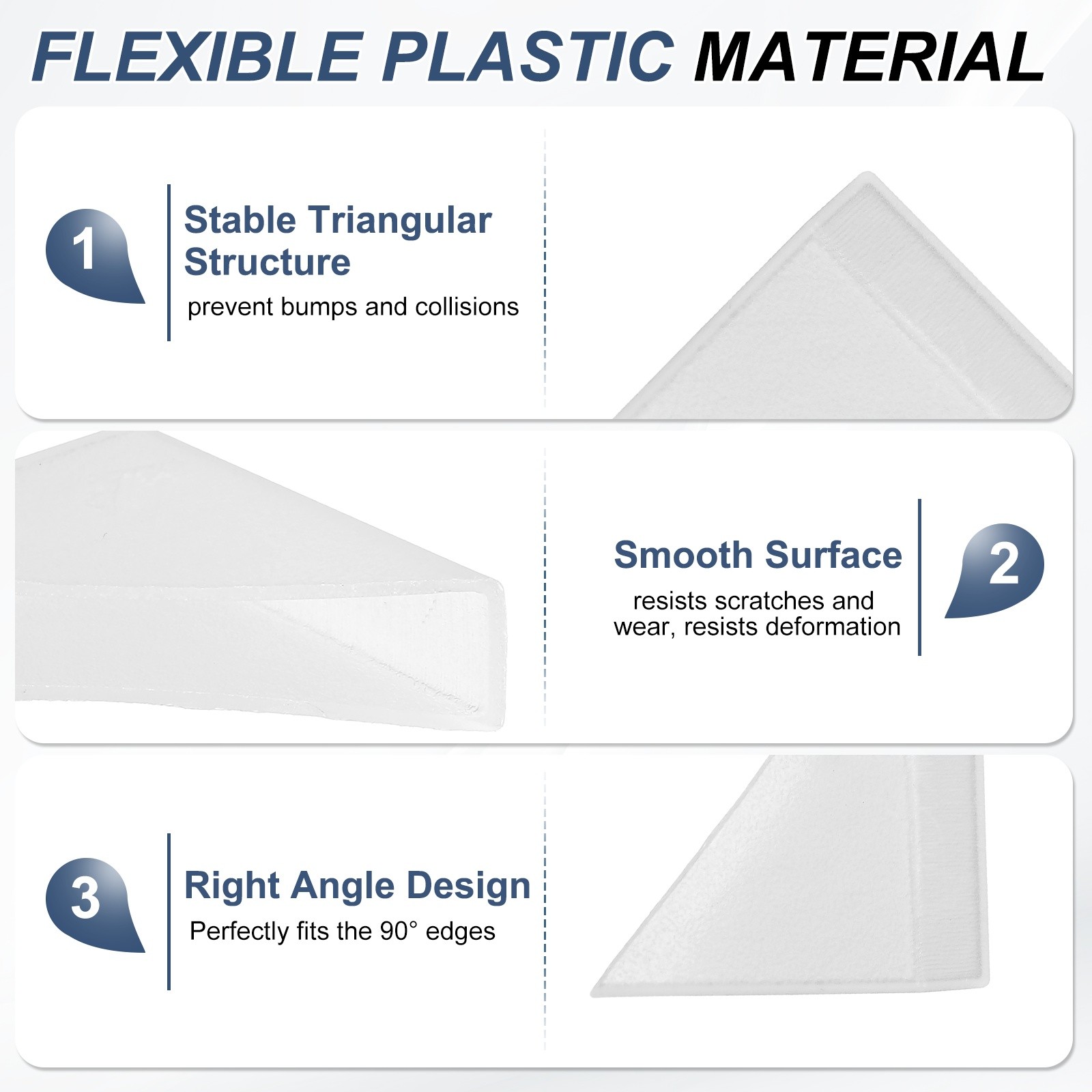 FLEXIBLE PLASTIC MATERIAL

1

Stable Triangular Structure

prevent bumps and collisions

Smooth Surface

resists scratches and wear, resists deformation

2

3

Right Angle Design

Perfectly fits the 90° edges